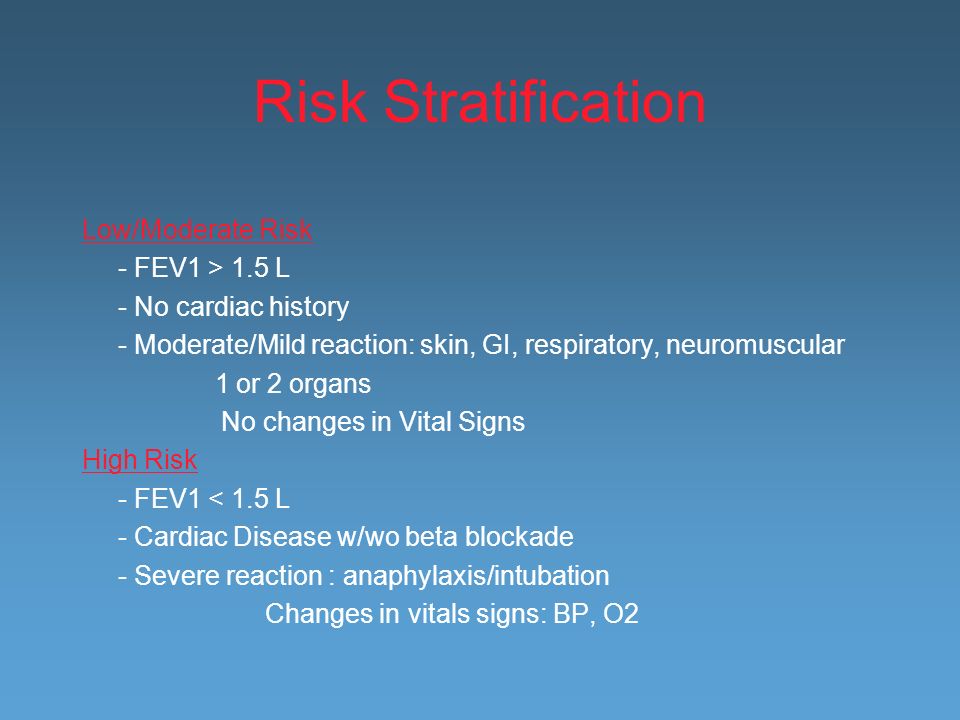 Risk Stratification

Low/Moderate Risk
- FEV1 > 1.5 L
- No cardiac history
- Moderate/Mild reaction: skin, GI, respiratory, neuromuscular
1 or 2 organs
No changes in Vital Signs

High Risk
- FEV1 < 1.5 L
- Cardiac Disease w/wo beta blockade
- Severe reaction : anaphylaxis/intubation
Changes in vitals signs: BP, O2